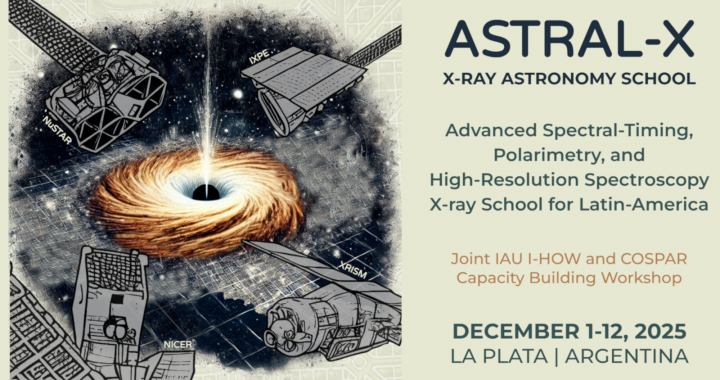 NuSTAR

IXPE

XRISM

NICER

ASTRAL-X
X-RAY ASTRONOMY SCHOOL

Advanced Spectral-Timing, Polarimetry, and High-Resolution Spectroscopy X-ray School for Latin-America

Joint IAU I-HOW and COSPAR Capacity Building Workshop

DECEMBER 1-12, 2025
LA PLATA | ARGENTINA